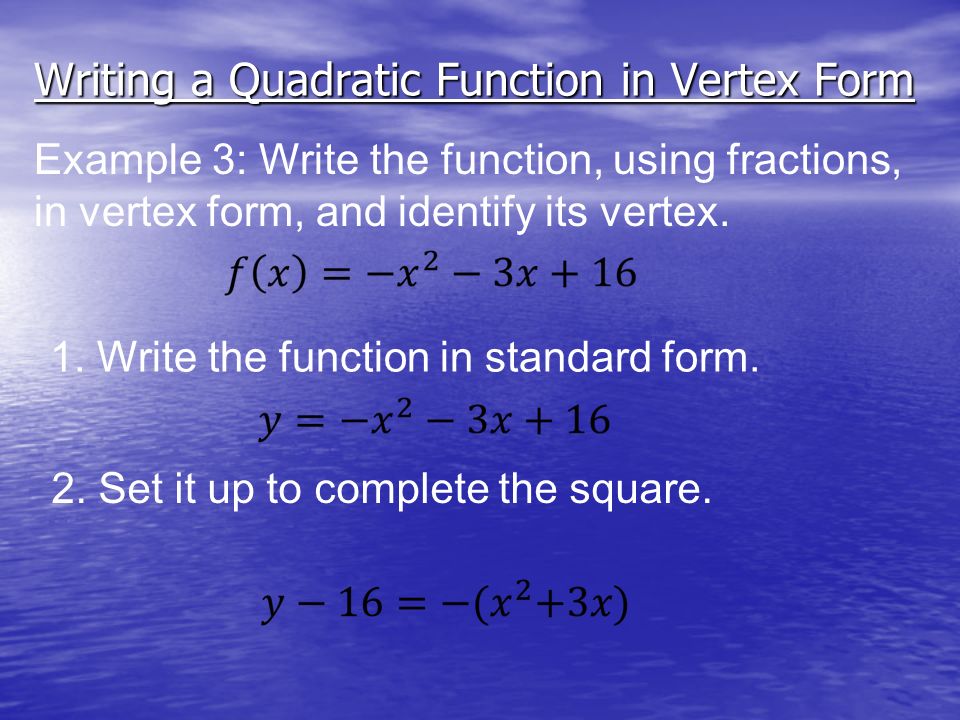 Writing a Quadratic Function in Vertex Form

Example 3: Write the function, using fractions, in vertex form, and identify its vertex.

$f(x) = -x^2 - 3x + 16$

1. Write the function in standard form.

$y = -x^2 - 3x + 16$

2. Set it up to complete the square.

$y - 16 = -(x^2 + 3x)$